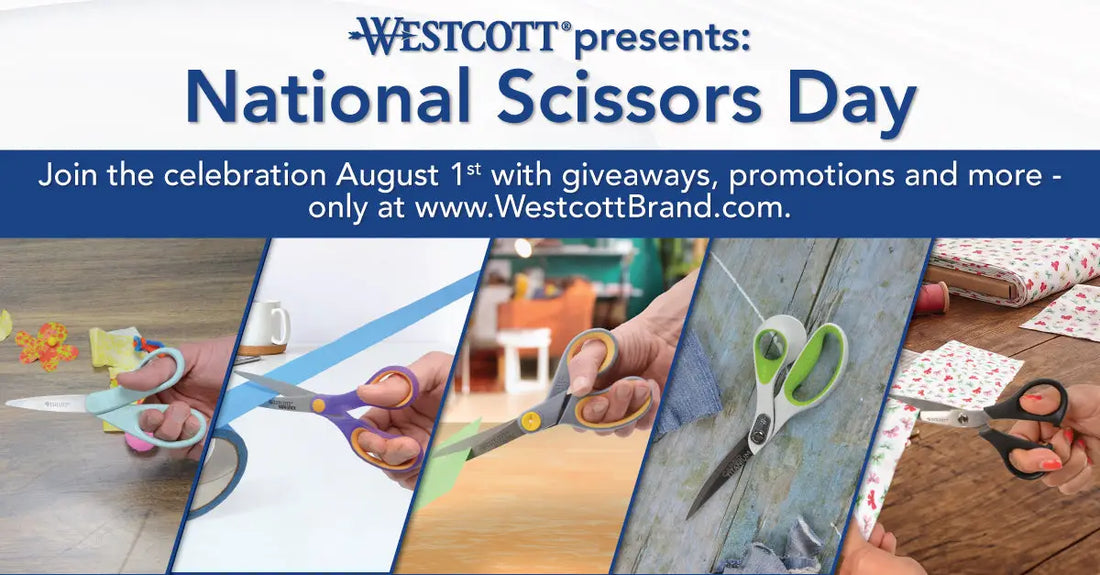 WESTCOTT® presents:
National Scissors Day

Join the celebration August 1$^{st}$ with giveaways, promotions and more - only at www.WestcottBrand.com.